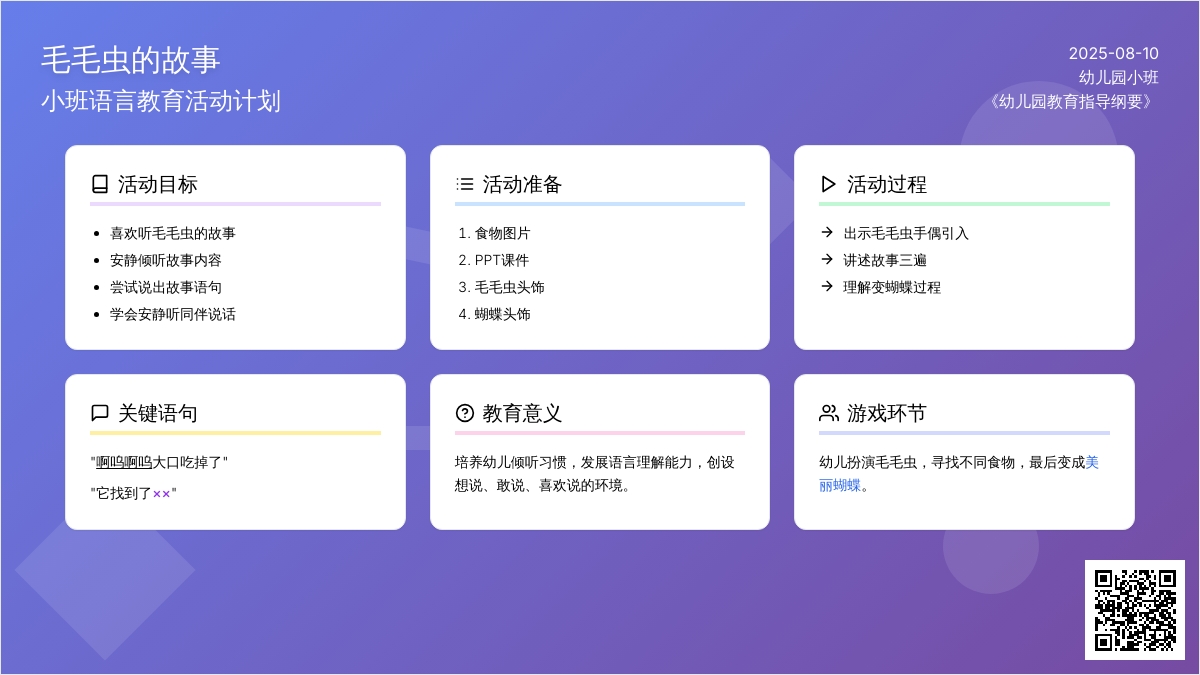 毛毛虫的故事
小班语言教育活动计划

2025-08-10
幼儿园小班
《幼儿园教育指导纲要》

活动目标
- 喜欢听毛毛虫的故事
- 安静倾听故事内容
- 尝试说出故事语句
- 学会安静听同伴说话

活动准备
1. 食物图片
2. PPT课件
3. 毛毛虫头饰
4. 蝴蝶头饰

活动过程
→ 出示毛毛虫手偶引入
→ 讲述故事三遍
→ 理解变蝴蝶过程

关键语句
"啊呜啊呜大口吃掉了"
"它找到了××"

教育意义
培养幼儿倾听习惯，发展语言理解能力，创设想说、敢说、喜欢说的环境。

游戏环节
幼儿扮演毛毛虫，寻找不同食物，最后变成美丽蝴蝶。